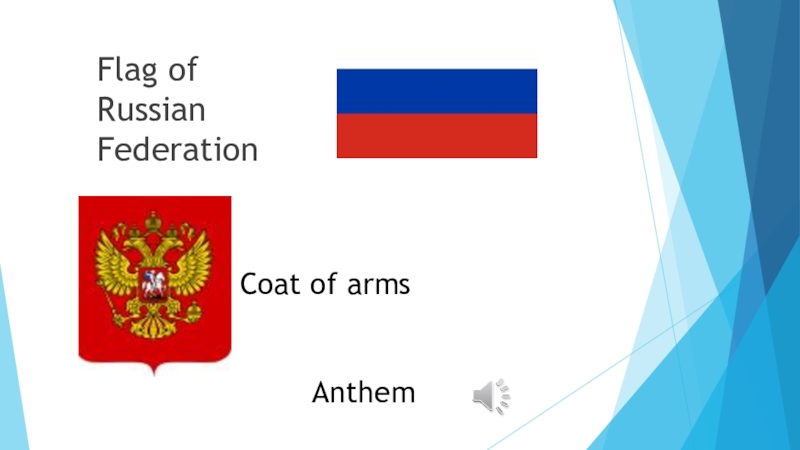 Flag of Russian Federation

Coat of arms

Anthem